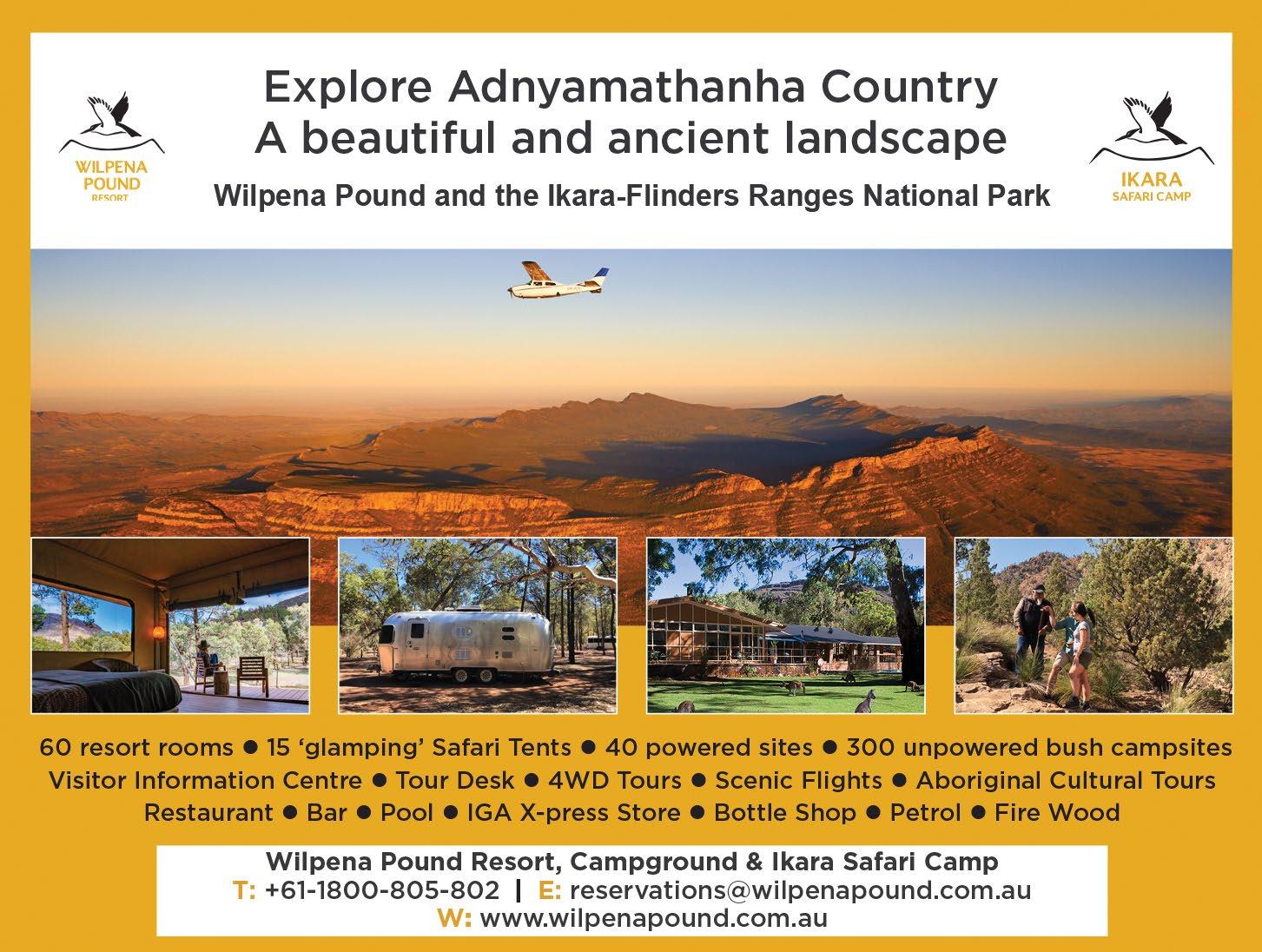 WILPENA POUND RESORT

Explore Adnyamathanha Country
A beautiful and ancient landscape

Wilpena Pound and the Ikara-Flinders Ranges National Park

IKARA SAFARI CAMP

60 resort rooms ● 15 'glamping' Safari Tents ● 40 powered sites ● 300 unpowered bush campsites
Visitor Information Centre ● Tour Desk ● 4WD Tours ● Scenic Flights ● Aboriginal Cultural Tours
Restaurant ● Bar ● Pool ● IGA X-press Store ● Bottle Shop ● Petrol ● Fire Wood

Wilpena Pound Resort, Campground & Ikara Safari Camp
T: +61-1800-805-802 | E: reservations@wilpenapound.com.au
W: www.wilpenapound.com.au